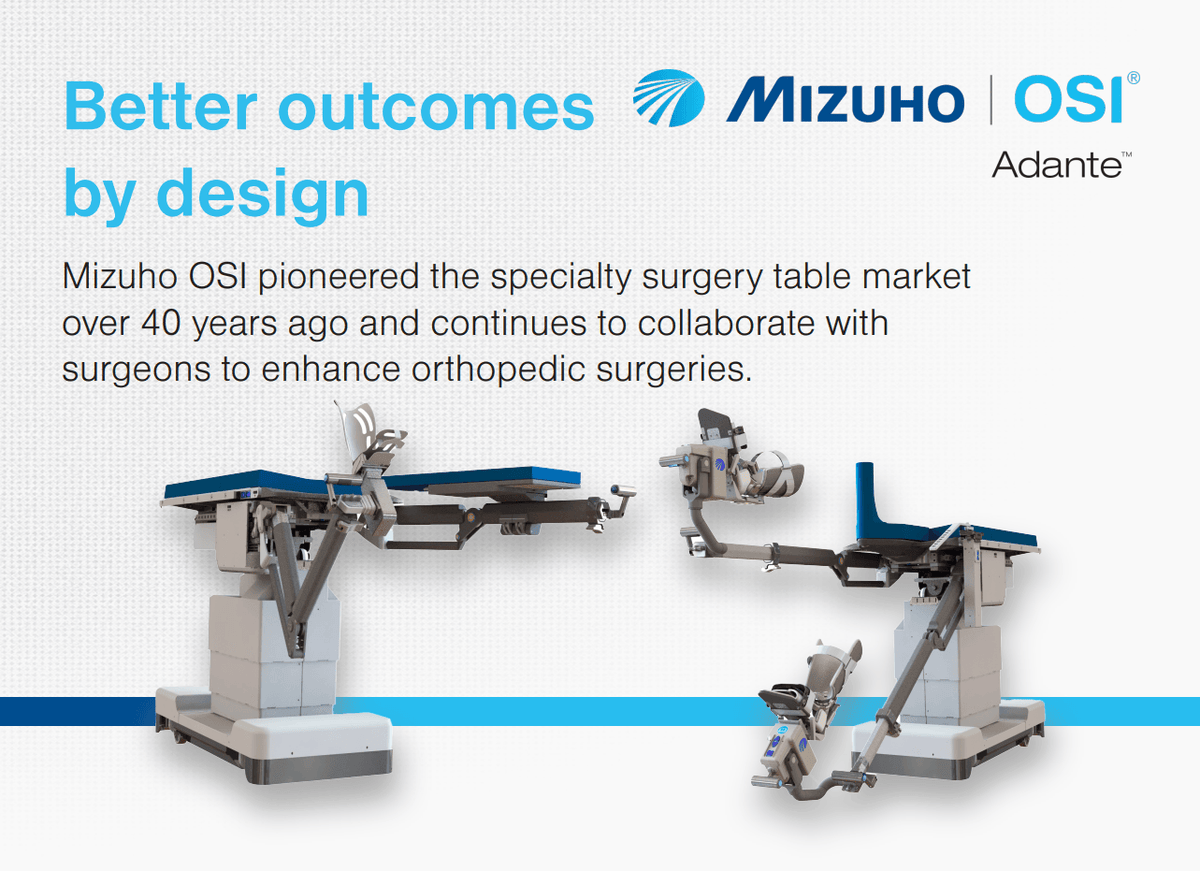 Better outcomes by design

MIZUHO | OSI®
Adante™

Mizuho OSI pioneered the specialty surgery table market over 40 years ago and continues to collaborate with surgeons to enhance orthopedic surgeries.